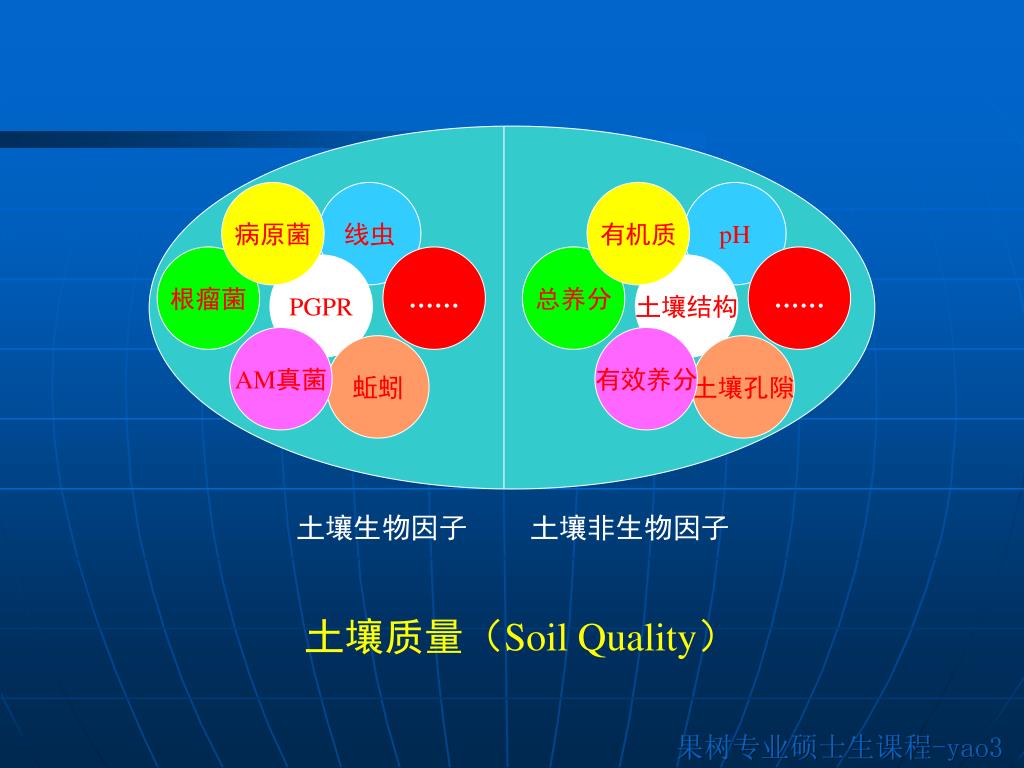 病原菌
线虫
根瘤菌
PGPR
……
AM真菌
蚯蚓

有机质
pH
总养分
土壤结构
……
有效养分
土壤孔隙

土壤生物因子

土壤非生物因子

土壤质量（Soil Quality）

果树专业硕士生课程-yao3